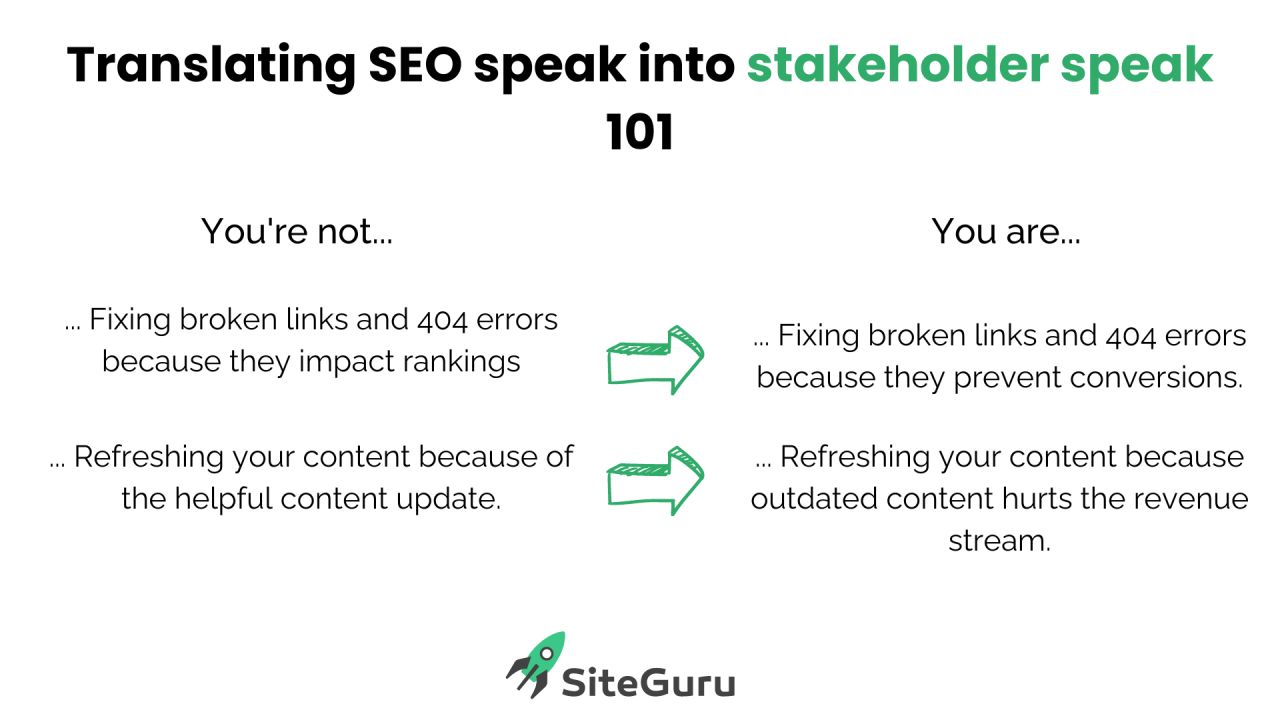 Translating SEO speak into stakeholder speak 101

You're not...

... Fixing broken links and 404 errors because they impact rankings

... Refreshing your content because of the helpful content update.

You are...

... Fixing broken links and 404 errors because they prevent conversions.

... Refreshing your content because outdated content hurts the revenue stream.

SiteGuru